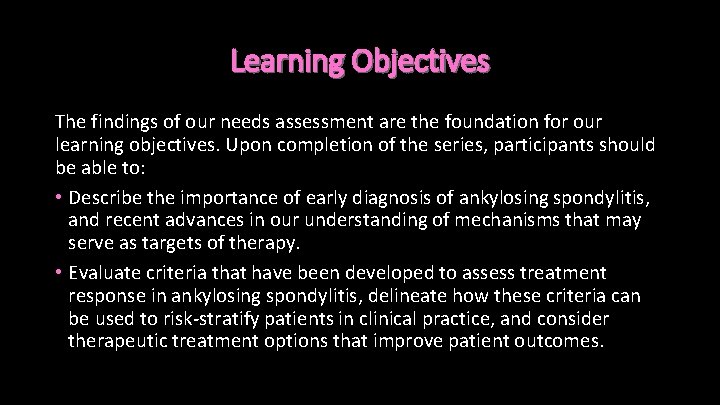 Learning Objectives

The findings of our needs assessment are the foundation for our learning objectives. Upon completion of the series, participants should be able to:

• Describe the importance of early diagnosis of ankylosing spondylitis, and recent advances in our understanding of mechanisms that may serve as targets of therapy.

• Evaluate criteria that have been developed to assess treatment response in ankylosing spondylitis, delineate how these criteria can be used to risk-stratify patients in clinical practice, and consider therapeutic treatment options that improve patient outcomes.